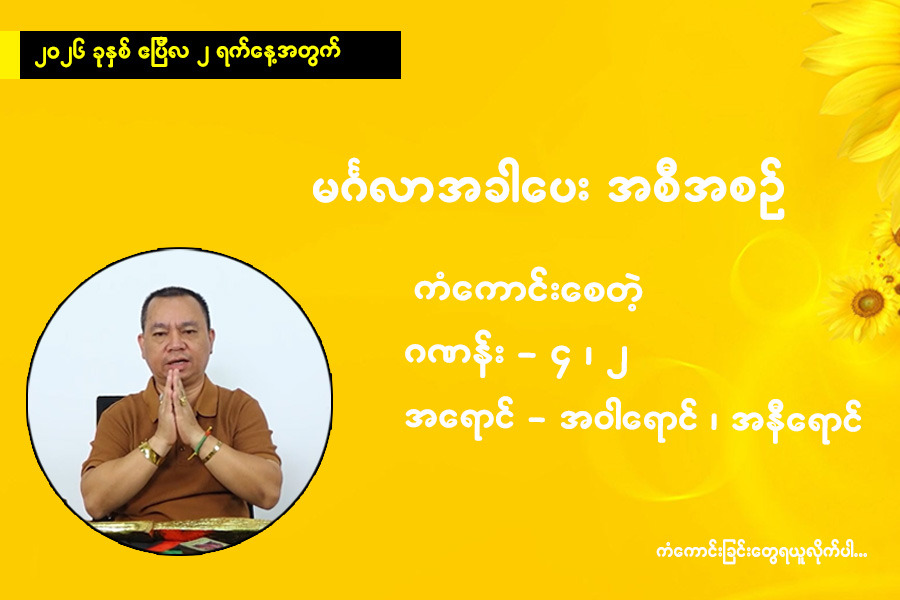 ၂၀၂၆ ခုနှစ် ဧပြီလ ၂ ရက်နေ့အတွက်

မင်္ဂလာအခါပေး အစီအစဉ်

ကံကောင်းစေတဲ့

ဂဏန်း – ၄ ၊ ၂

အရောင် – အဝါရောင် ၊ အနီရောင်

ကံကောင်းခြင်းတွေရယူလိုက်ပါ...